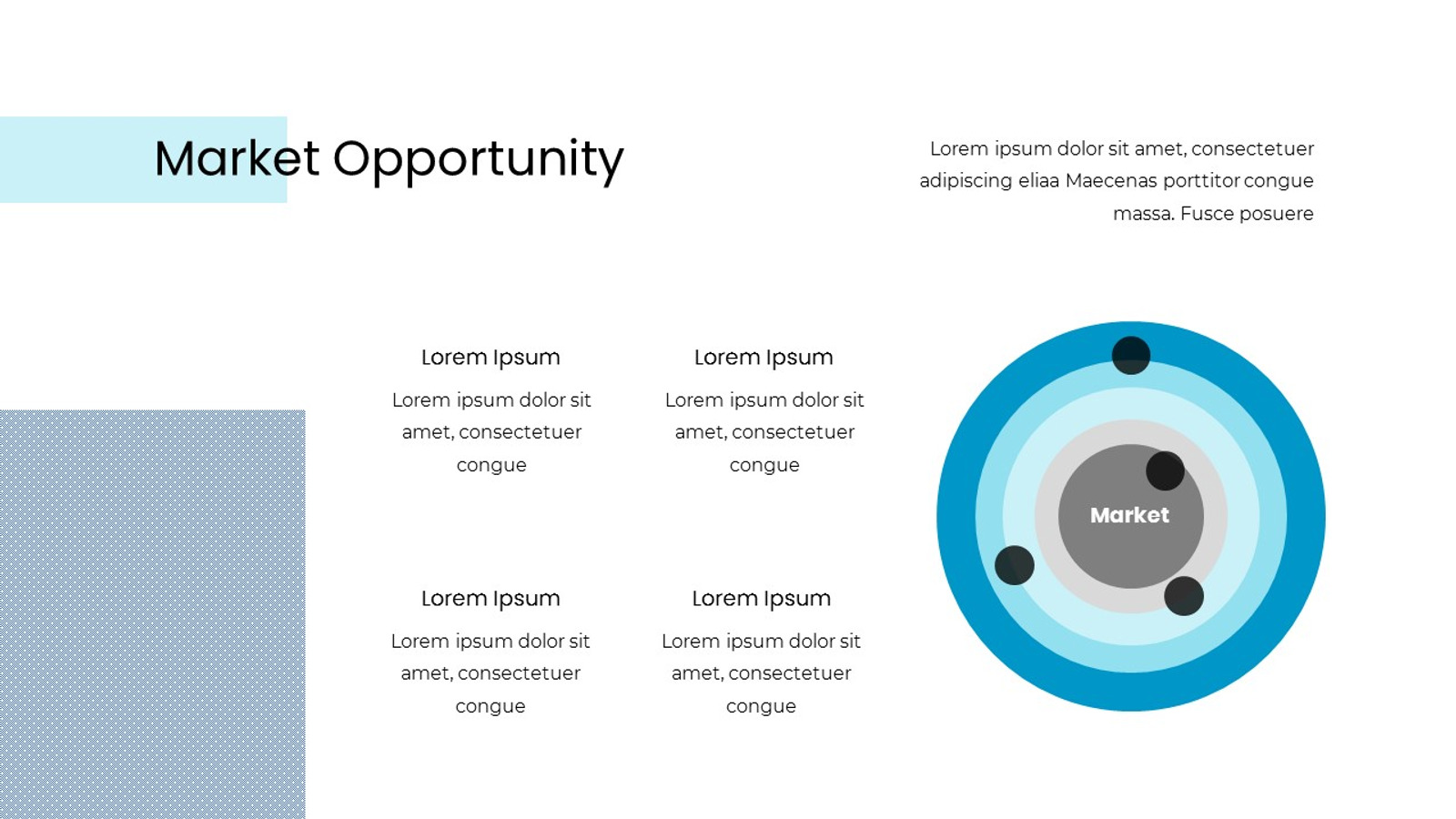 Market Opportunity

Lorem ipsum dolor sit amet, consectetuer adipiscing eliaa Maecenas porttitor congue massa. Fusce posuere

Lorem Ipsum

Lorem ipsum dolor sit amet, consectetuer congue

Lorem Ipsum

Lorem ipsum dolor sit amet, consectetuer congue

Lorem Ipsum

Lorem ipsum dolor sit amet, consectetuer congue

Lorem Ipsum

Lorem ipsum dolor sit amet, consectetuer congue

Market